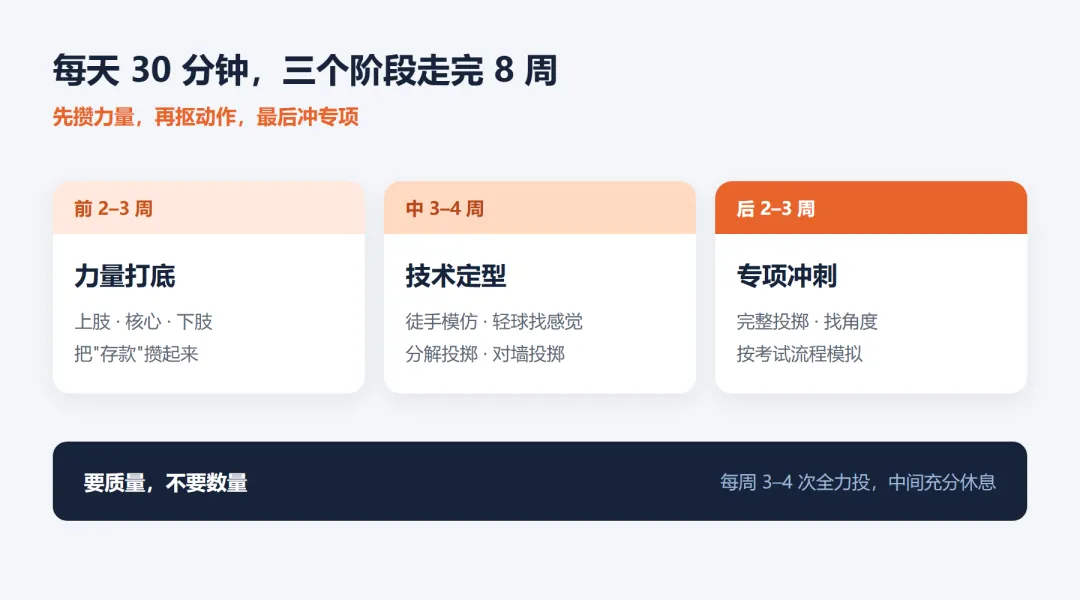 每天30分钟，三个阶段走完8周

先攒力量，再抠动作，最后冲专项

前2–3周

力量打底

上肢 · 核心 · 下肢
把“存款”攒起来

中3–4周

技术定型

徒手模仿 · 轻球找感觉
分解投掷 · 对墙投掷

后2–3周

专项冲刺

完整投掷 · 找角度
按考试流程模拟

要质量，不要数量

每周3–4次全力投，中间充分休息